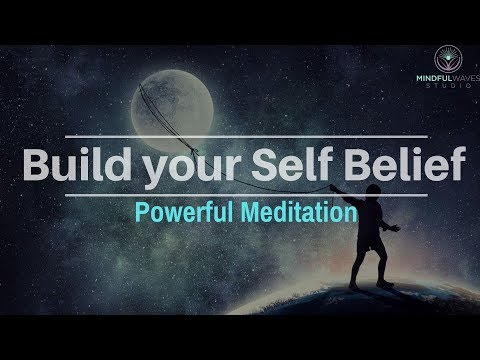 MINDFULWAVES
STUDIO

Build your Self Belief

Powerful Meditation